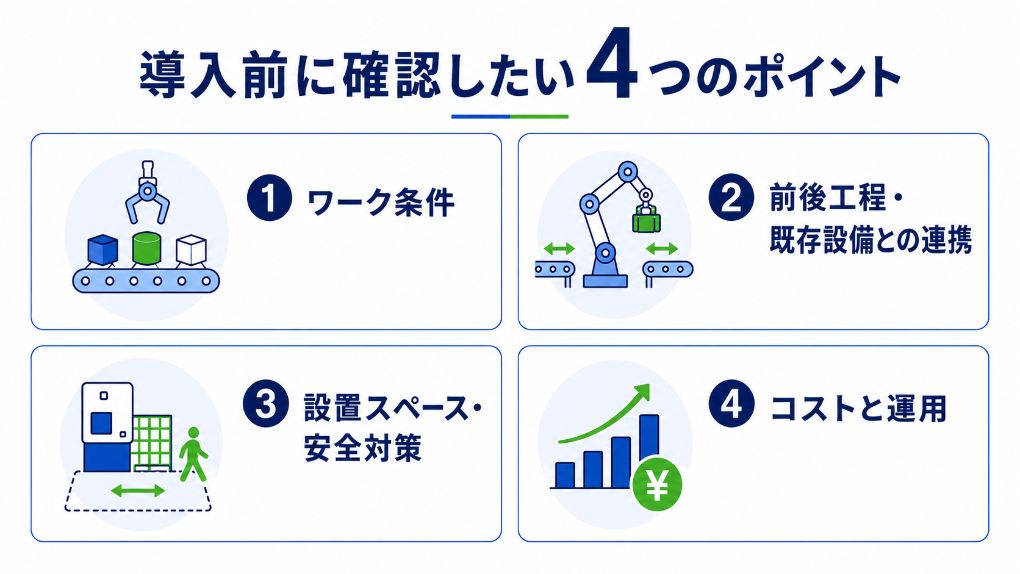 導入前に確認したい4つのポイント

1 ワーク条件

2 前後工程・既存設備との連携

3 設置スペース・安全対策

4 コストと運用

¥